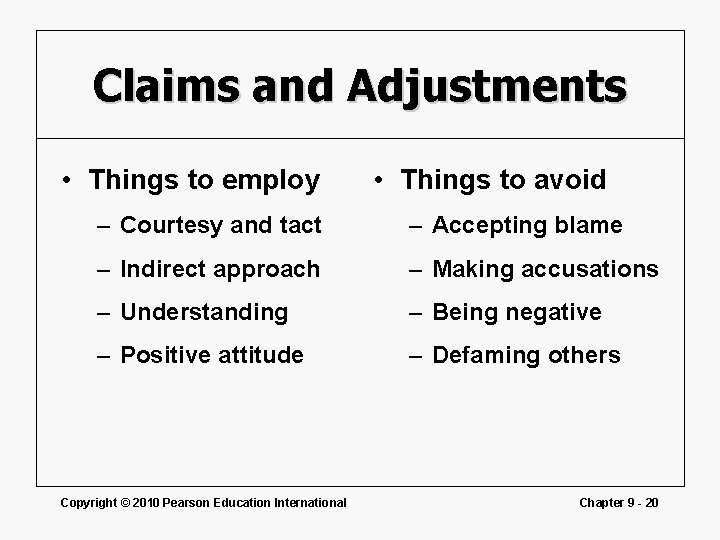 Claims and Adjustments

• Things to employ
– Courtesy and tact
– Indirect approach
– Understanding
– Positive attitude

• Things to avoid
– Accepting blame
– Making accusations
– Being negative
– Defaming others

Copyright © 2010 Pearson Education International

Chapter 9 - 20